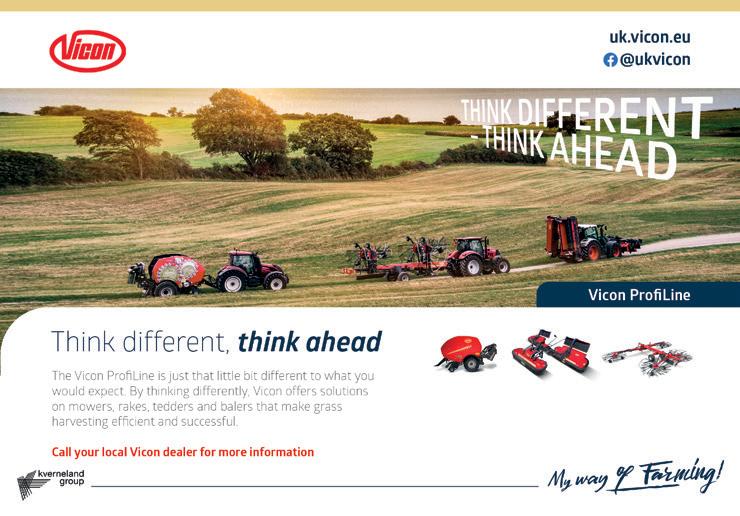 Vicon

uk.vicon.eu
@ukvicon

THINK DIFFERENT
- THINK AHEAD

Vicon ProfiLine

Think different, think ahead

The Vicon ProfiLine is just that little bit different to what you would expect. By thinking differently, Vicon offers solutions on mowers, rakes, tedders and balers that make grass harvesting efficient and successful.

Call your local Vicon dealer for more information

kverneland group

My way of Farming!